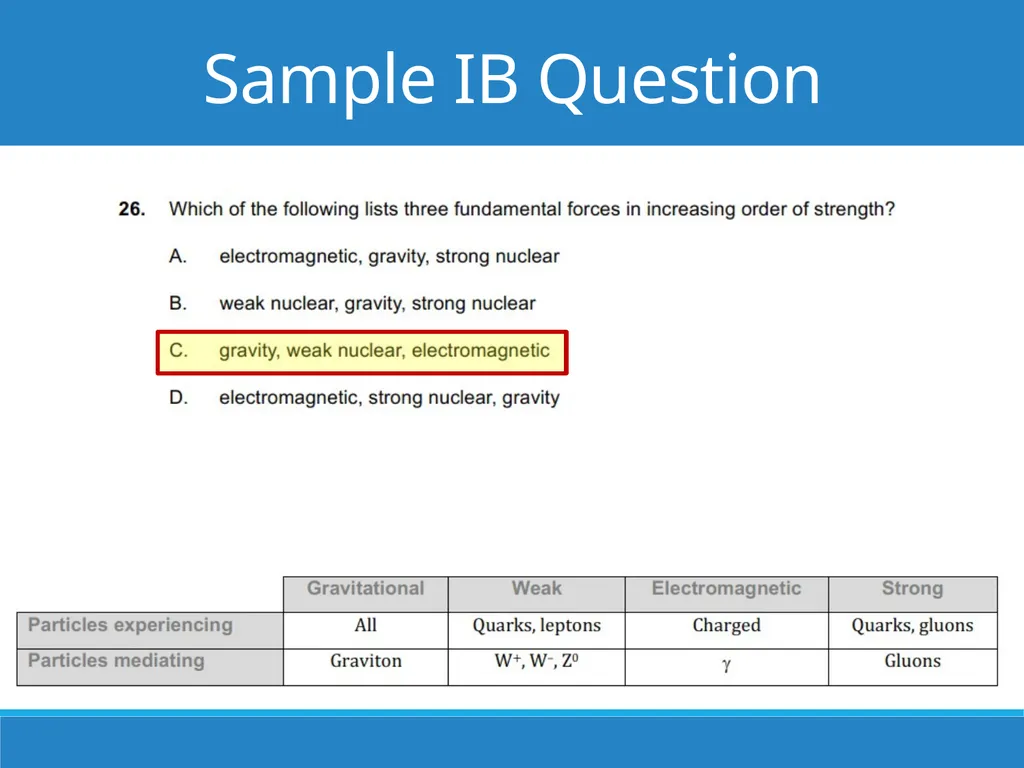 Sample IB Question

26. Which of the following lists three fundamental forces in increasing order of strength?

A. electromagnetic, gravity, strong nuclear

B. weak nuclear, gravity, strong nuclear

C. gravity, weak nuclear, electromagnetic

D. electromagnetic, strong nuclear, gravity

| | Gravitational | Weak | Electromagnetic | Strong |
|---|---|---|---|---|
| Particles experiencing | All | Quarks, leptons | Charged | Quarks, gluons |
| Particles mediating | Graviton | $W^+$, $W^-$, $Z^0$ | $\gamma$ | Gluons |